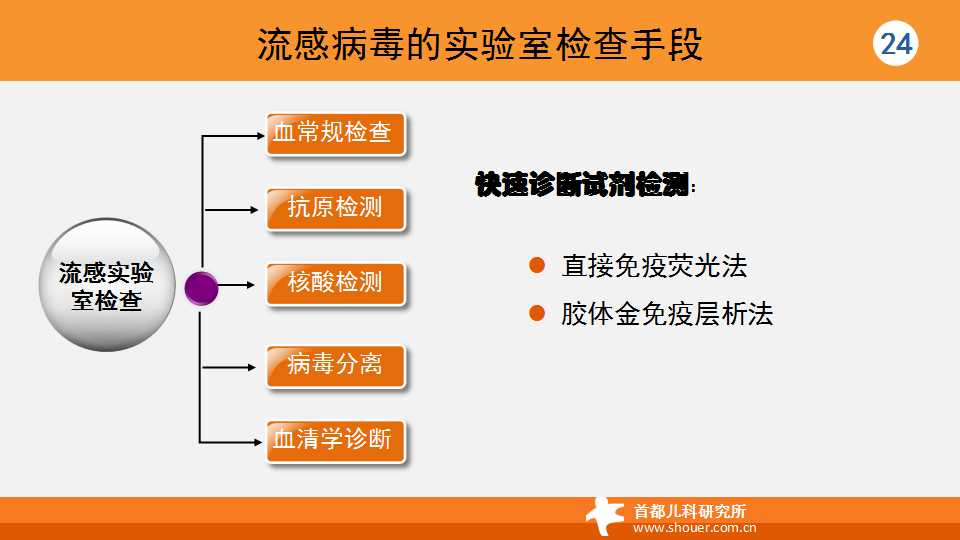 流感病毒的实验室检查手段

24

流感实验室检查

血常规检查

抗原检测

核酸检测

病毒分离

血清学诊断

快速诊断试剂检测：

直接免疫荧光法

胶体金免疫层析法

首都儿科研究所
www.shouer.com.cn